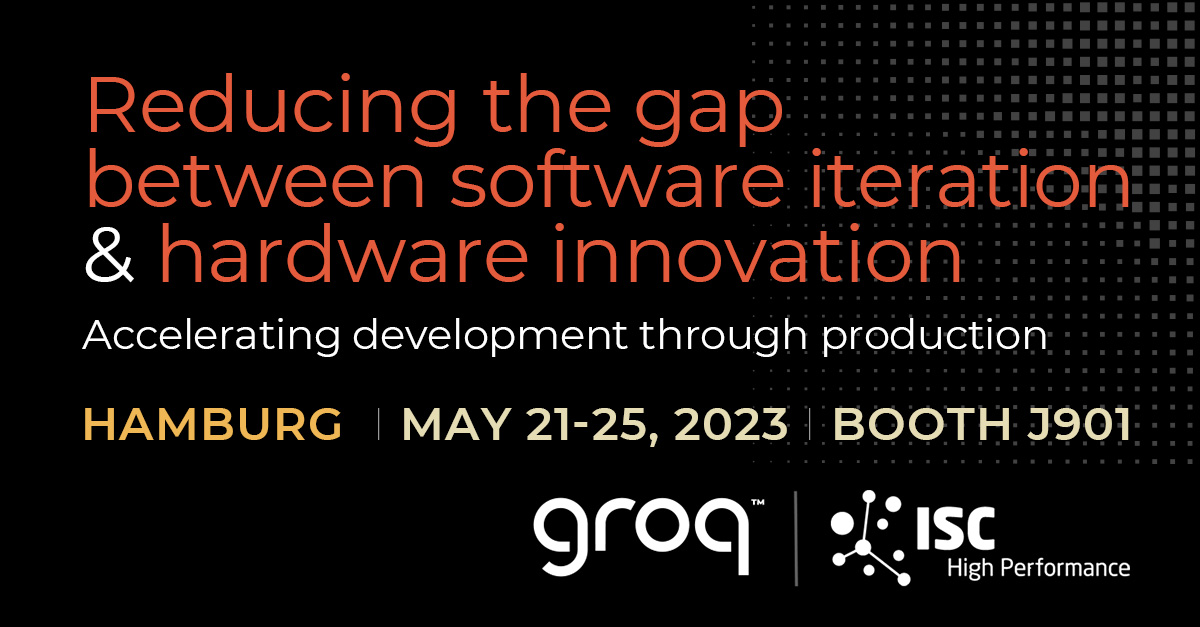 Reducing the gap between software iteration & hardware innovation

Accelerating development through production

HAMBURG | MAY 21-25, 2023 | BOOTH J901

groq™ | ISC High Performance